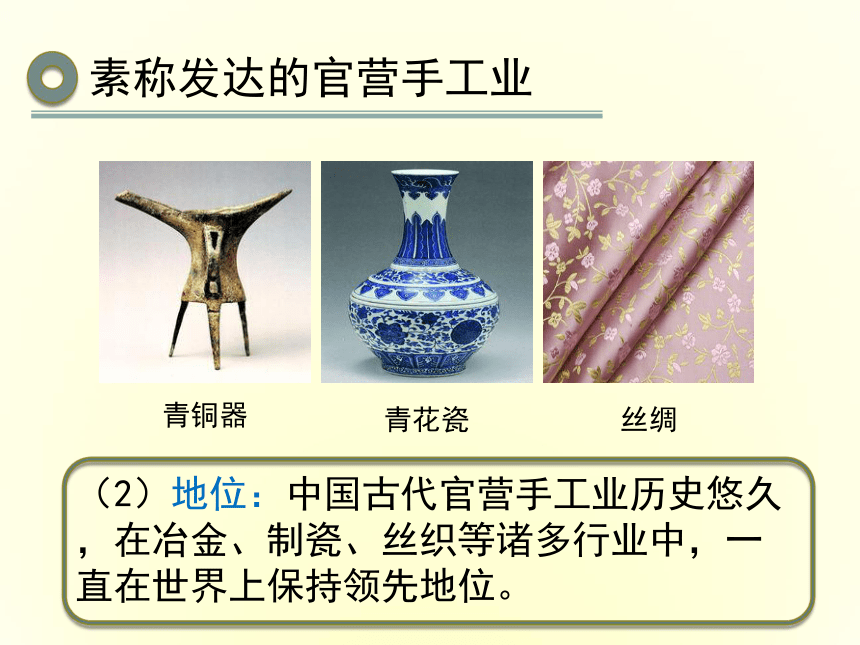 素称发达的官营手工业

青铜器

青花瓷

丝绸

（2）地位：中国古代官营手工业历史悠久，在冶金、制瓷、丝织等诸多行业中，一直在世界上保持领先地位。